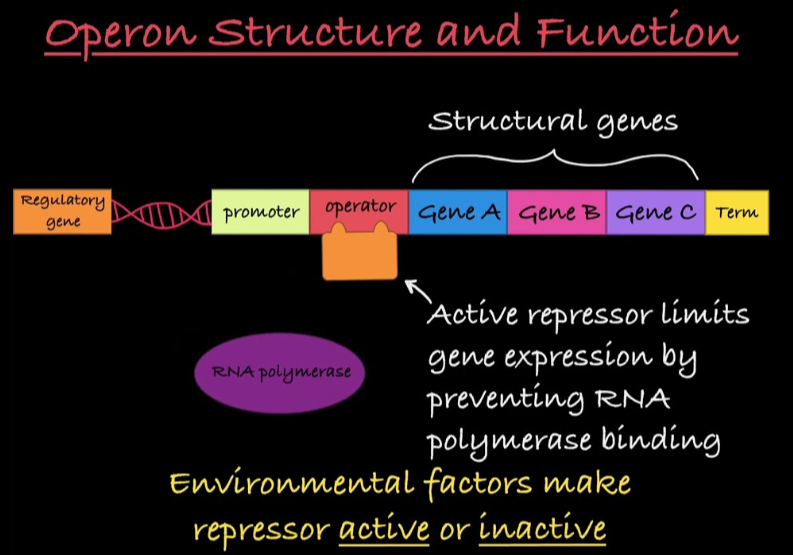 Operon Structure and Function

Structural genes

Regulatory gene

promoter

operator

Gene A

Gene B

Gene C

Term

Active repressor limits gene expression by preventing RNA polymerase binding

RNA polymerase

Environmental factors make repressor active or inactive